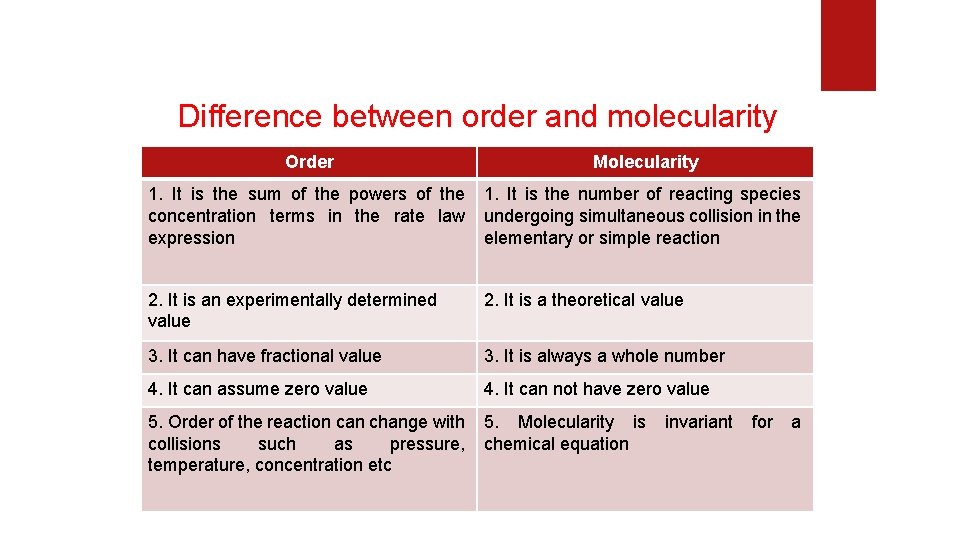 Difference between order and molecularity

| Order | Molecularity |
|---|---|
| 1. It is the sum of the powers of the concentration terms in the rate law expression | 1. It is the number of reacting species undergoing simultaneous collision in the elementary or simple reaction |
| 2. It is an experimentally determined value | 2. It is a theoretical value |
| 3. It can have fractional value | 3. It is always a whole number |
| 4. It can assume zero value | 4. It can not have zero value |
| 5. Order of the reaction can change with collisions such as pressure, temperature, concentration etc | 5. Molecularity is invariant for a chemical equation |